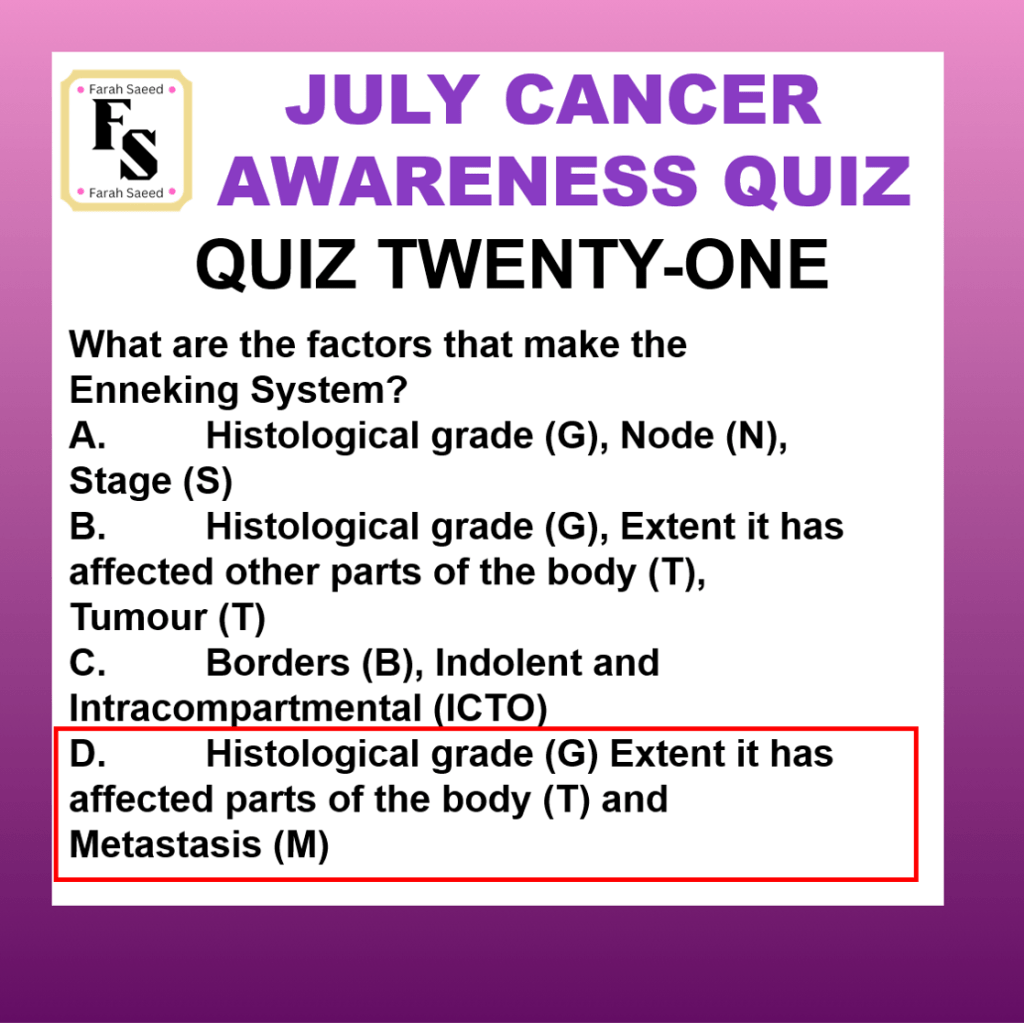 Farah Saeed
FS
Farah Saeed

JULY CANCER AWARENESS QUIZ

QUIZ TWENTY-ONE

What are the factors that make the Enneking System?
A. Histological grade (G), Node (N), Stage (S)
B. Histological grade (G), Extent it has affected other parts of the body (T), Tumour (T)
C. Borders (B), Indolent and Intracompartmental (ICTO)
D. Histological grade (G) Extent it has affected parts of the body (T) and Metastasis (M)